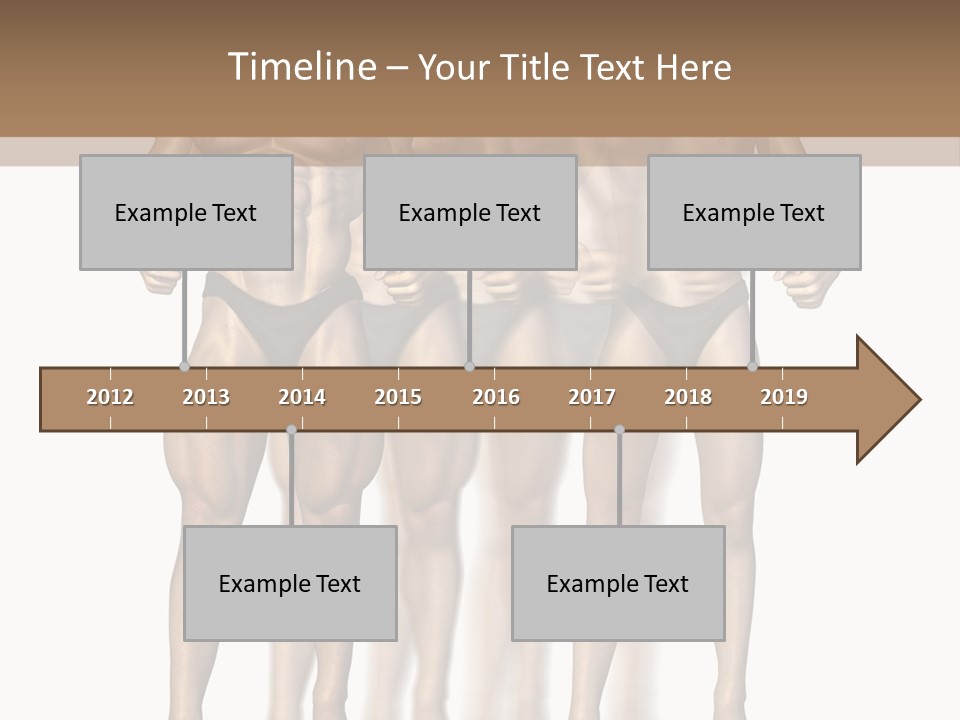 Timeline – Your Title Text Here

Example Text

Example Text

Example Text

2012 2013 2014 2015 2016 2017 2018 2019

Example Text

Example Text